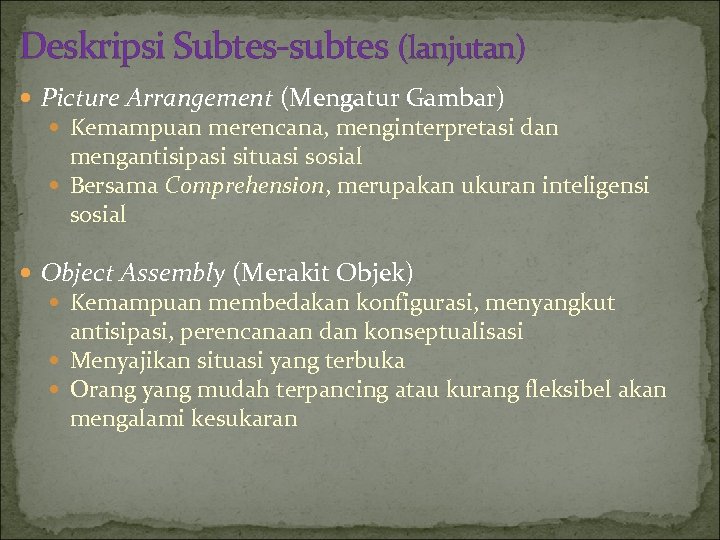 Deskripsi Subtes-subtes (lanjutan)

- Picture Arrangement (Mengatur Gambar)
  - Kemampuan merencana, menginterpretasi dan mengantisipasi situasi sosial
  - Bersama Comprehension, merupakan ukuran inteligensi sosial

- Object Assembly (Merakit Objek)
  - Kemampuan membedakan konfigurasi, menyangkut antisipasi, perencanaan dan konseptualisasi
  - Menyajikan situasi yang terbuka
  - Orang yang mudah terpancing atau kurang fleksibel akan mengalami kesukaran